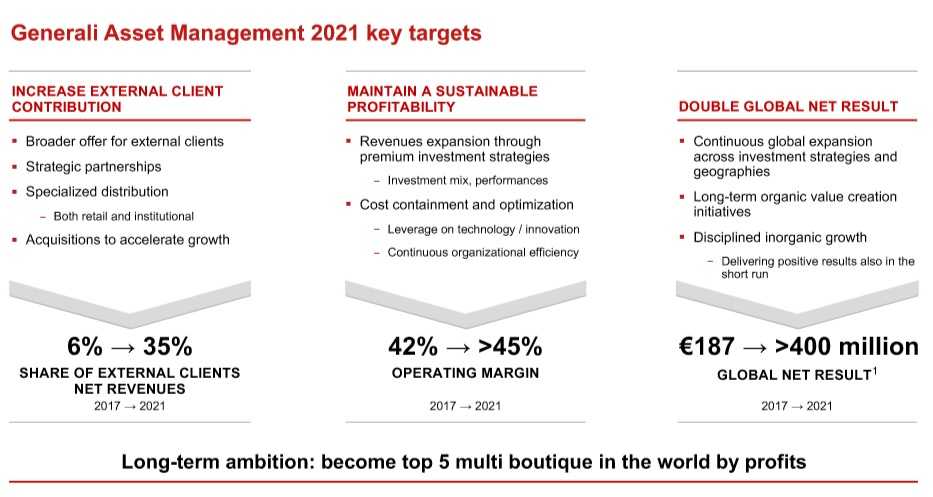 Generali Asset Management 2021 key targets

INCREASE EXTERNAL CLIENT CONTRIBUTION

▪ Broader offer for external clients
▪ Strategic partnerships
▪ Specialized distribution
– Both retail and institutional
▪ Acquisitions to accelerate growth

6% → 35%
SHARE OF EXTERNAL CLIENTS NET REVENUES
2017 → 2021

MAINTAIN A SUSTAINABLE PROFITABILITY

▪ Revenues expansion through premium investment strategies
– Investment mix, performances
▪ Cost containment and optimization
– Leverage on technology / innovation
– Continuous organizational efficiency

42% → >45%
OPERATING MARGIN
2017 → 2021

DOUBLE GLOBAL NET RESULT

▪ Continuous global expansion across investment strategies and geographies
▪ Long-term organic value creation initiatives
▪ Disciplined inorganic growth
– Delivering positive results also in the short run

€187 → >400 million
GLOBAL NET RESULT$^1$
2017 → 2021

Long-term ambition: become top 5 multi boutique in the world by profits